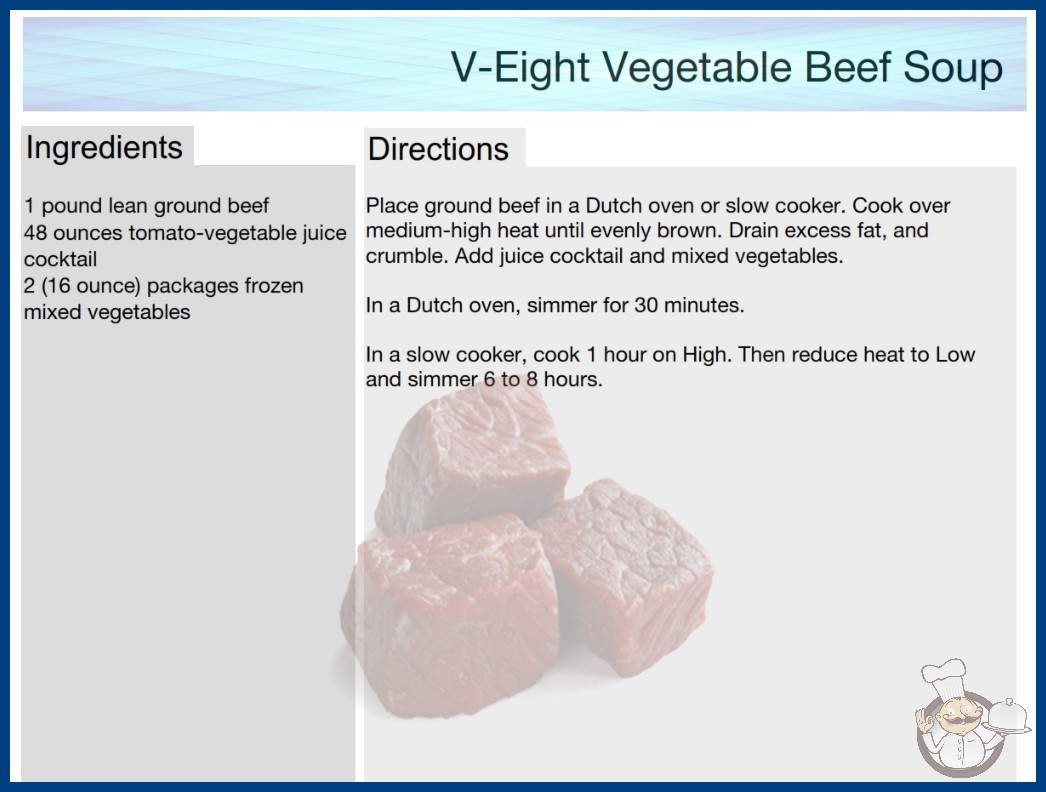 V-Eight Vegetable Beef Soup

Ingredients

1 pound lean ground beef
48 ounces tomato-vegetable juice cocktail
2 (16 ounce) packages frozen mixed vegetables

Directions

Place ground beef in a Dutch oven or slow cooker. Cook over medium-high heat until evenly brown. Drain excess fat, and crumble. Add juice cocktail and mixed vegetables.

In a Dutch oven, simmer for 30 minutes.

In a slow cooker, cook 1 hour on High. Then reduce heat to Low and simmer 6 to 8 hours.